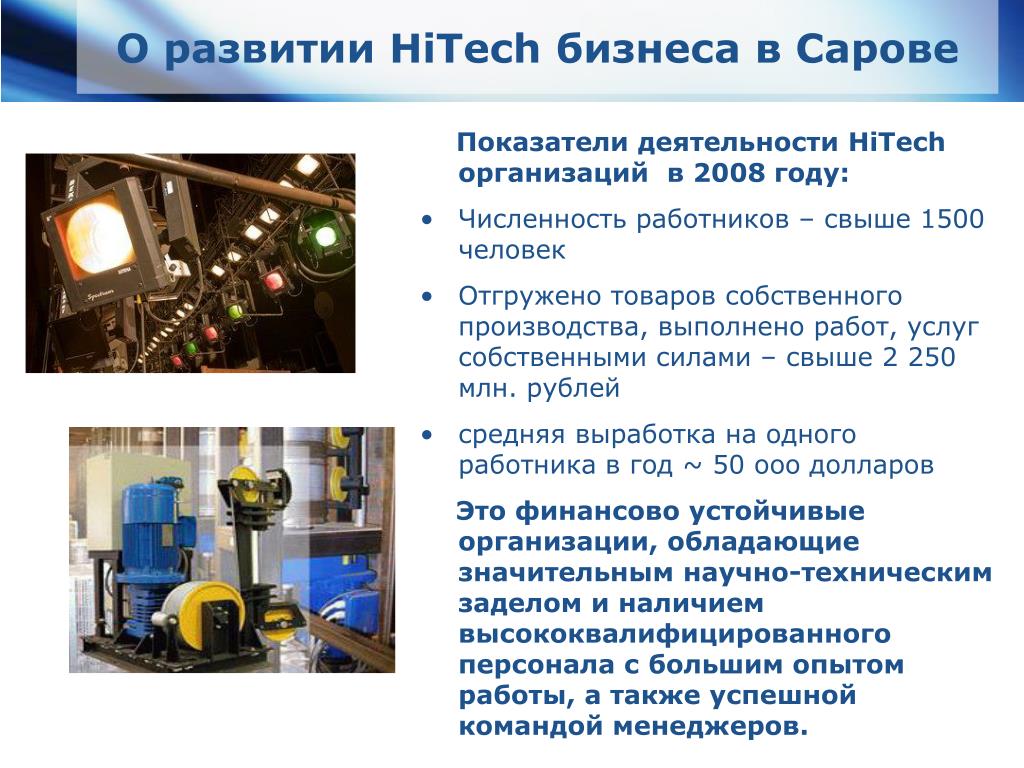 О развитии HiTech бизнеса в Сарове

Показатели деятельности HiTech организаций в 2008 году:

• Численность работников – свыше 1500 человек

• Отгружено товаров собственного производства, выполнено работ, услуг собственными силами – свыше 2 250 млн. рублей

• средняя выработка на одного работника в год ~ 50 ооо долларов

Это финансово устойчивые организации, обладающие значительным научно-техническим заделом и наличием высококвалифицированного персонала с большим опытом работы, а также успешной командой менеджеров.